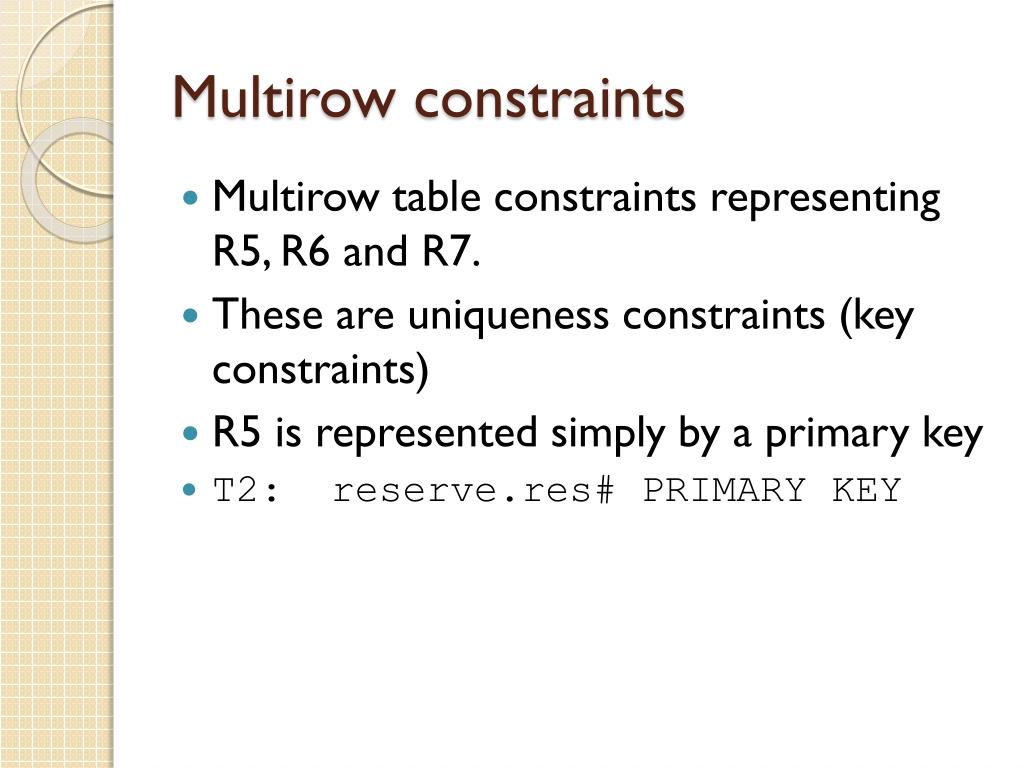 Multirow constraints

- Multirow table constraints representing R5, R6 and R7.
- These are uniqueness constraints (key constraints)
- R5 is represented simply by a primary key
- T2:  reserve.res# PRIMARY KEY